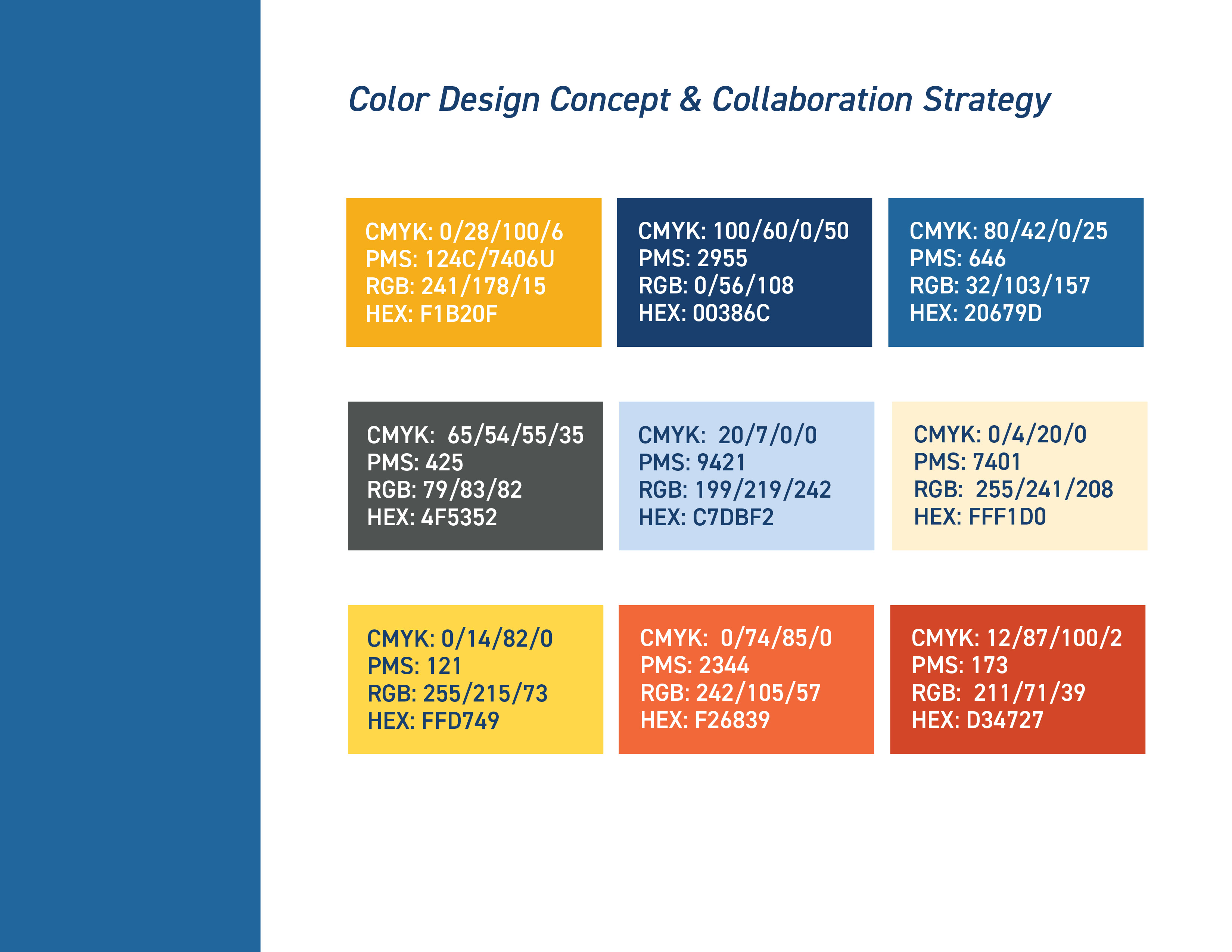 Color Design Concept & Collaboration Strategy

CMYK: 0/28/100/6
PMS: 124C/7406U
RGB: 241/178/15
HEX: F1B20F

CMYK: 100/60/0/50
PMS: 2955
RGB: 0/56/108
HEX: 00386C

CMYK: 80/42/0/25
PMS: 646
RGB: 32/103/157
HEX: 20679D

CMYK: 65/54/55/35
PMS: 425
RGB: 79/83/82
HEX: 4F5352

CMYK: 20/7/0/0
PMS: 9421
RGB: 199/219/242
HEX: C7DBF2

CMYK: 0/4/20/0
PMS: 7401
RGB: 255/241/208
HEX: FFF1D0

CMYK: 0/14/82/0
PMS: 121
RGB: 255/215/73
HEX: FFD749

CMYK: 0/74/85/0
PMS: 2344
RGB: 242/105/57
HEX: F26839

CMYK: 12/87/100/2
PMS: 173
RGB: 211/71/39
HEX: D34727